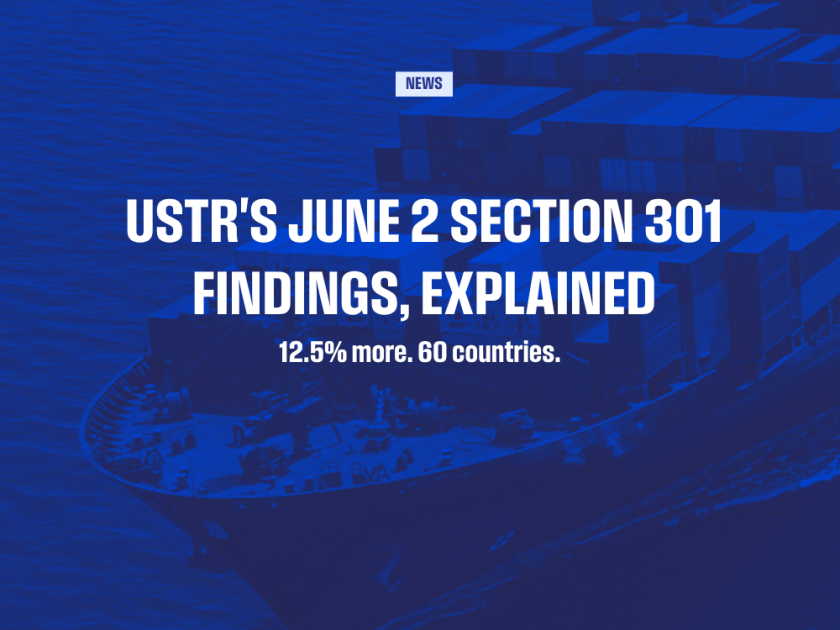 NEWS

USTR'S JUNE 2 SECTION 301 FINDINGS, EXPLAINED

12.5% more. 60 countries.